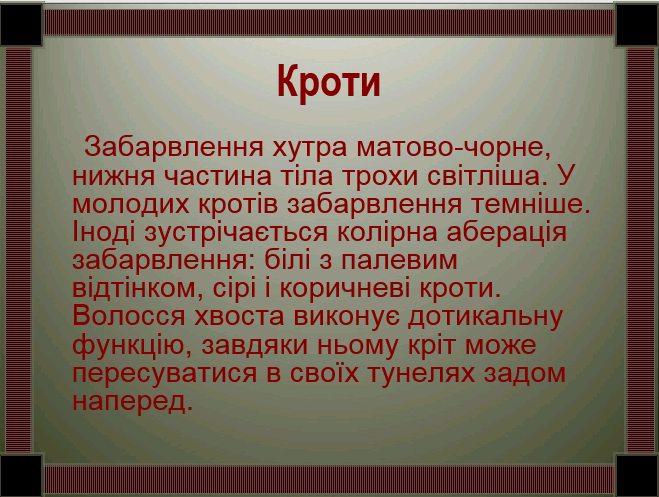 Кроти

Забарвлення хутра матово-чорне, нижня частина тіла трохи світліша. У молодих кротів забарвлення темніше. Іноді зустрічається колірна аберація забарвлення: білі з палевим відтінком, сірі і коричневі кроти. Волосся хвоста виконує дотикальну функцію, завдяки ньому кріт може пересуватися в своїх тунелях задом наперед.